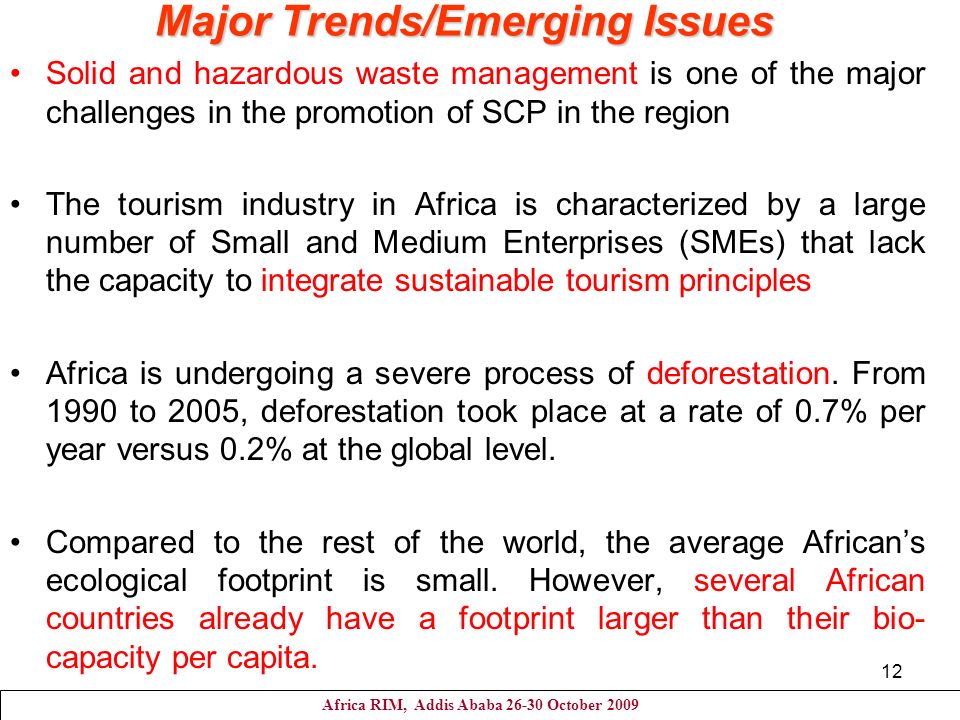 Major Trends/Emerging Issues

• Solid and hazardous waste management is one of the major challenges in the promotion of SCP in the region

• The tourism industry in Africa is characterized by a large number of Small and Medium Enterprises (SMEs) that lack the capacity to integrate sustainable tourism principles

• Africa is undergoing a severe process of deforestation. From 1990 to 2005, deforestation took place at a rate of 0.7% per year versus 0.2% at the global level.

• Compared to the rest of the world, the average African's ecological footprint is small. However, several African countries already have a footprint larger than their bio-capacity per capita.

12

Africa RIM, Addis Ababa 26-30 October 2009